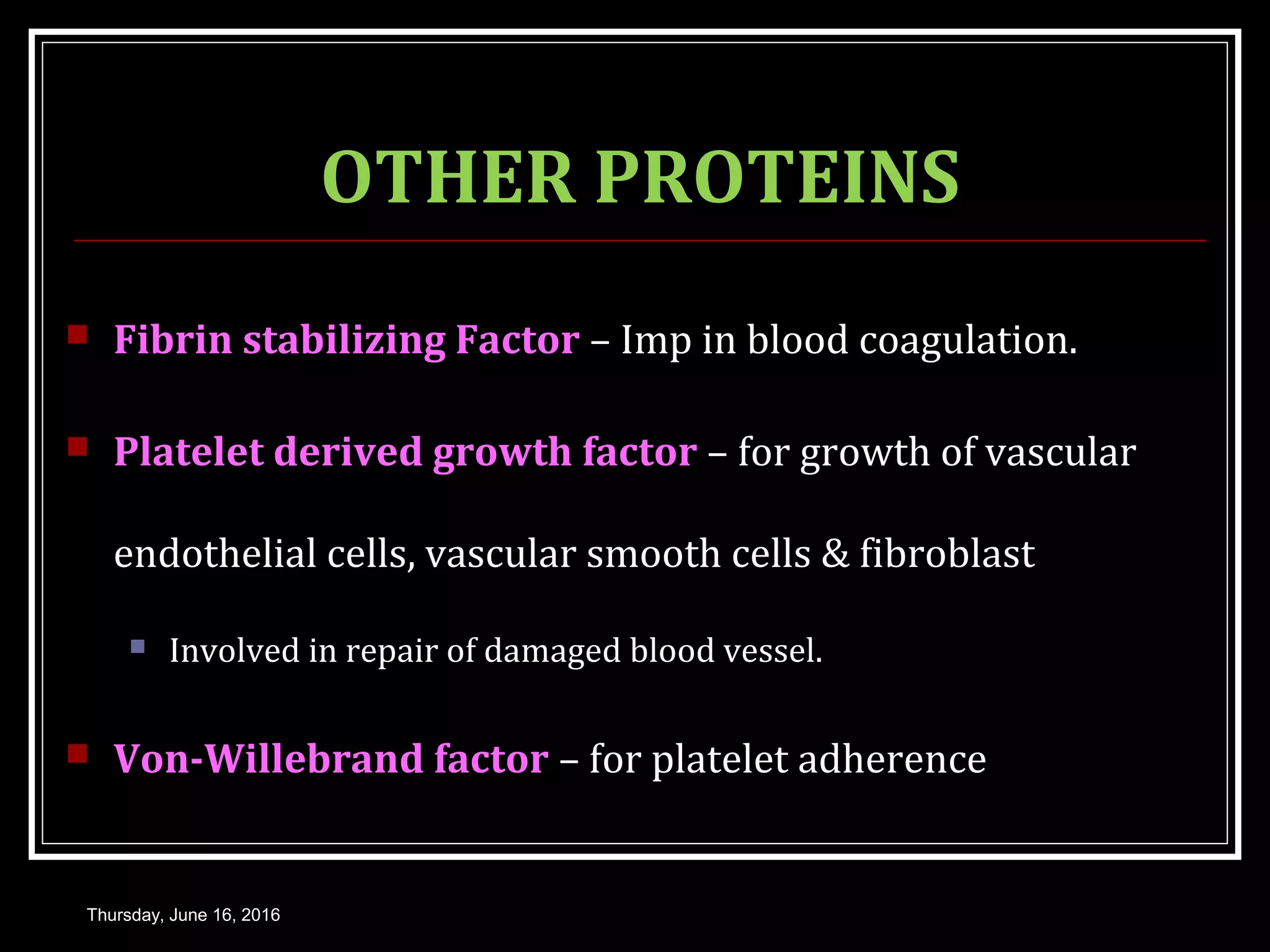 OTHER PROTEINS

Fibrin stabilizing Factor – Imp in blood coagulation.

Platelet derived growth factor – for growth of vascular endothelial cells, vascular smooth cells & fibroblast

Involved in repair of damaged blood vessel.

Von-Willebrand factor – for platelet adherence

Thursday, June 16, 2016